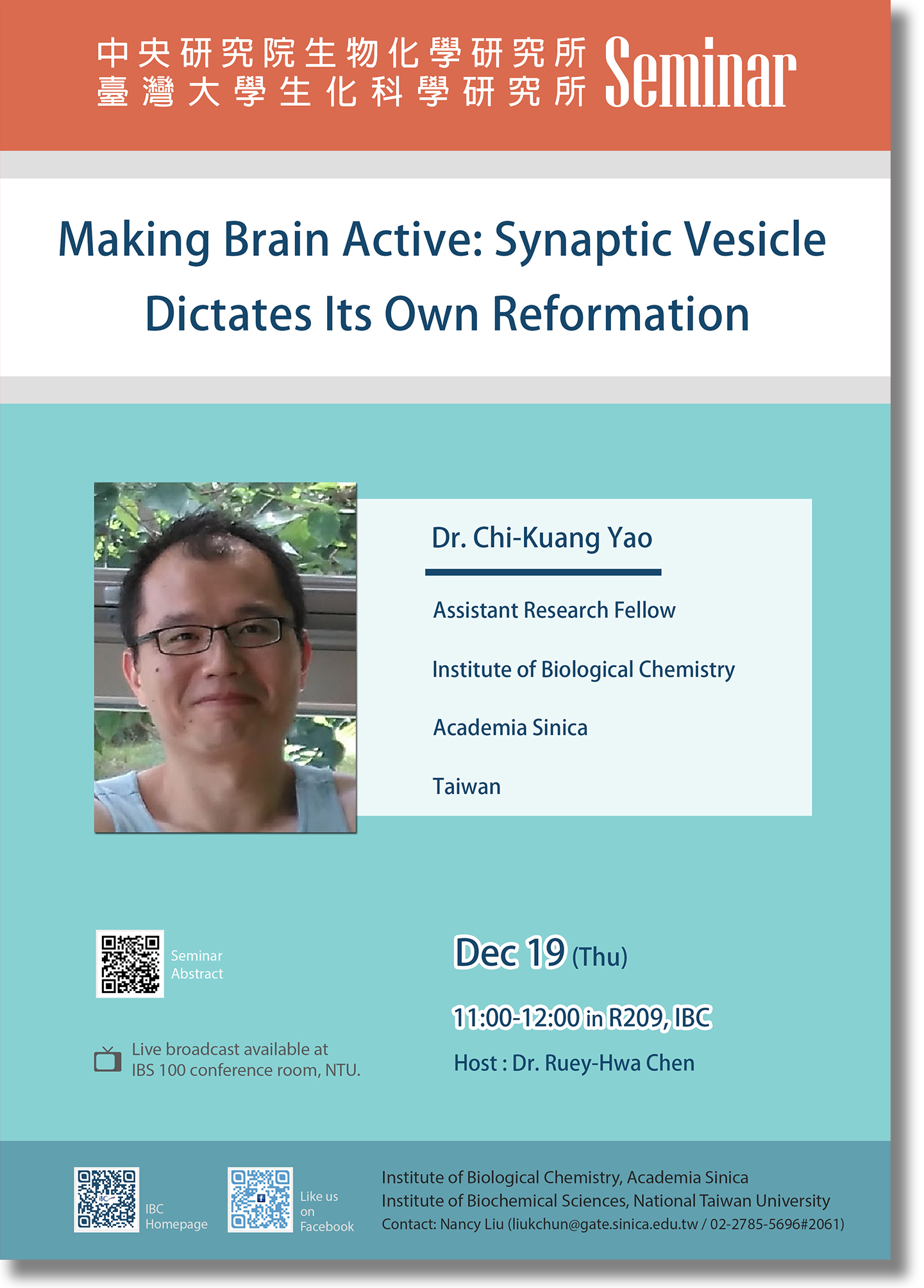 中央研究院生物化學研究所
臺灣大學生化科學研究所
Seminar

Making Brain Active: Synaptic Vesicle Dictates Its Own Reformation

Dr. Chi-Kuang Yao

Assistant Research Fellow

Institute of Biological Chemistry

Academia Sinica

Taiwan

Seminar Abstract

Live broadcast available at IBS 100 conference room, NTU.

Dec 19 (Thu)

11:00-12:00 in R209, IBC

Host : Dr. Ruey-Hwa Chen

IBC Homepage

Like us on Facebook

Institute of Biological Chemistry, Academia Sinica
Institute of Biochemical Sciences, National Taiwan University
Contact: Nancy Liu (liukchun@gate.sinica.edu.tw / 02-2785-5696#2061)